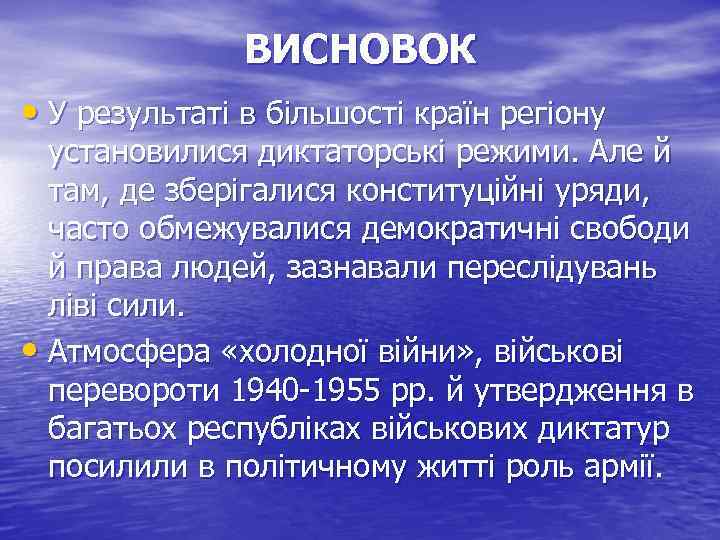 ВИСНОВОК

• У результаті в більшості країн регіону установилися диктаторські режими. Але й там, де зберігалися конституційні уряди, часто обмежувалися демократичні свободи й права людей, зазнавали переслідувань ліві сили.

• Атмосфера «холодної війни», військові перевороти 1940-1955 рр. й утвердження в багатьох республіках військових диктатур посилили в політичному житті роль армії.